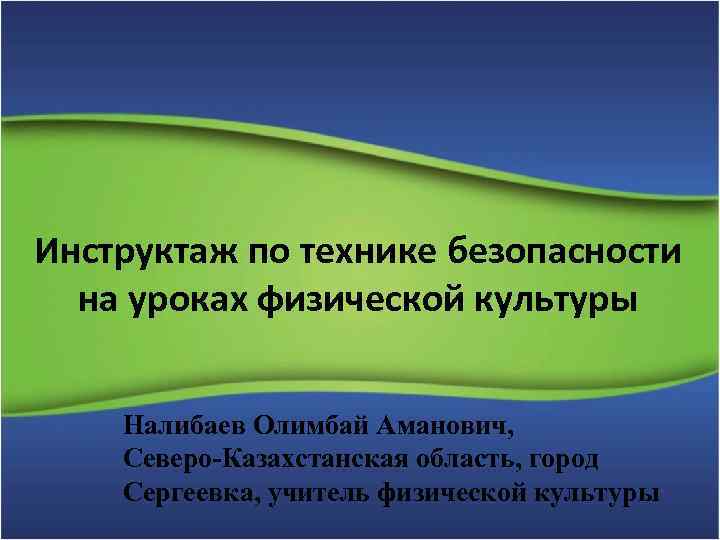 Инструктаж по технике безопасности на уроках физической культуры

Налибаев Олимбай Аманович, Северо-Казахстанская область, город Сергеевка, учитель физической культуры